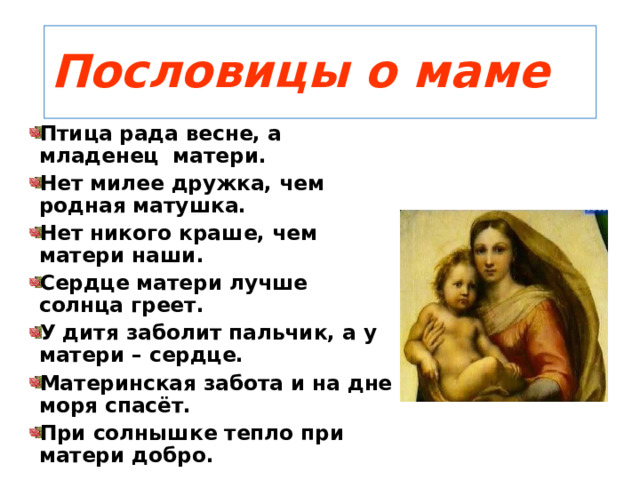 Пословицы о маме

Птица рада весне, а младенец матери.

Нет милее дружка, чем родная матушка.

Нет никого краше, чем матери наши.

Сердце матери лучше солнца греет.

У дитя заболит пальчик, а у матери – сердце.

Материнская забота и на дне моря спасёт.

При солнышке тепло при матери добро.